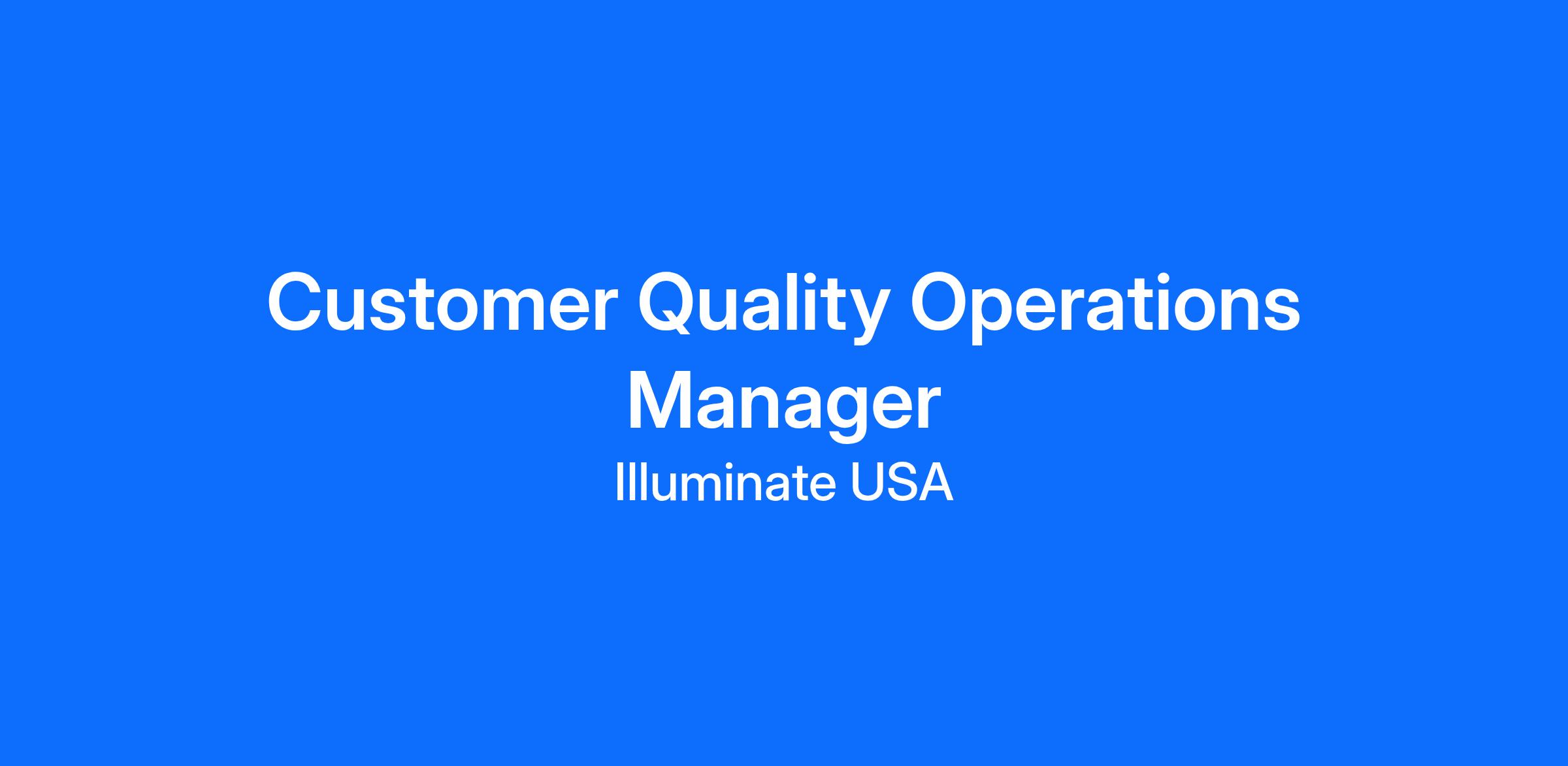 Customer Quality Operations Manager

Illuminate USA